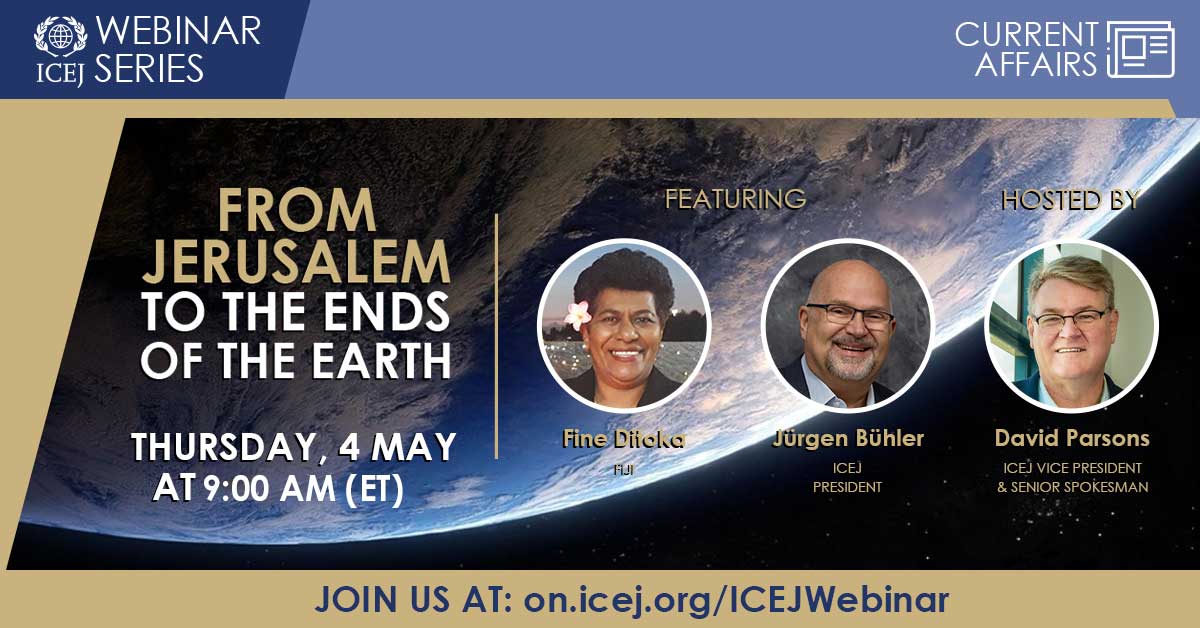 ICEJ WEBINAR SERIES

CURRENT AFFAIRS

FROM JERUSALEM TO THE ENDS OF THE EARTH

THURSDAY, 4 MAY AT 9:00 AM (ET)

FEATURING

Fine Ditoka
FIJI

Jürgen Bühler
ICEJ PRESIDENT

HOSTED BY

David Parsons
ICEJ VICE PRESIDENT & SENIOR SPOKESMAN

JOIN US AT: on.icej.org/ICEJWebinar